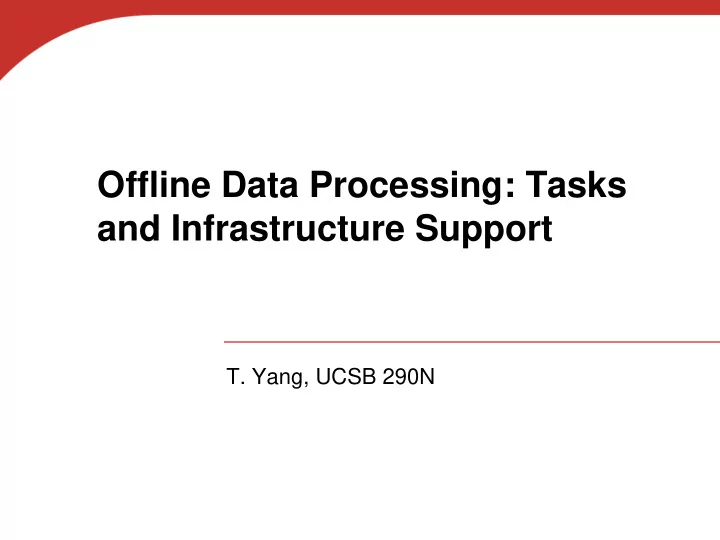 Offline Data Processing: Tasks and Infrastructure Support

T. Yang, UCSB 290N